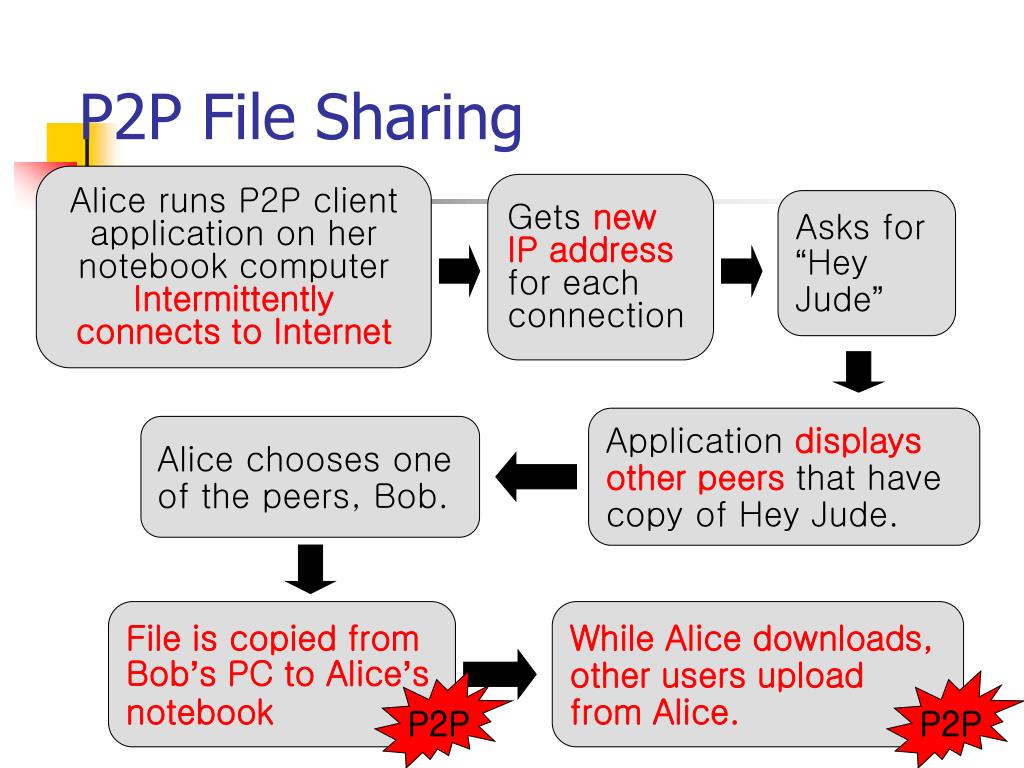 P2P File Sharing

Alice runs P2P client application on her notebook computer Intermittently connects to Internet

Gets new IP address for each connection

Asks for “Hey Jude”

Application displays other peers that have copy of Hey Jude.

Alice chooses one of the peers, Bob.

File is copied from Bob’s PC to Alice’s notebook

P2P

While Alice downloads, other users upload from Alice.

P2P